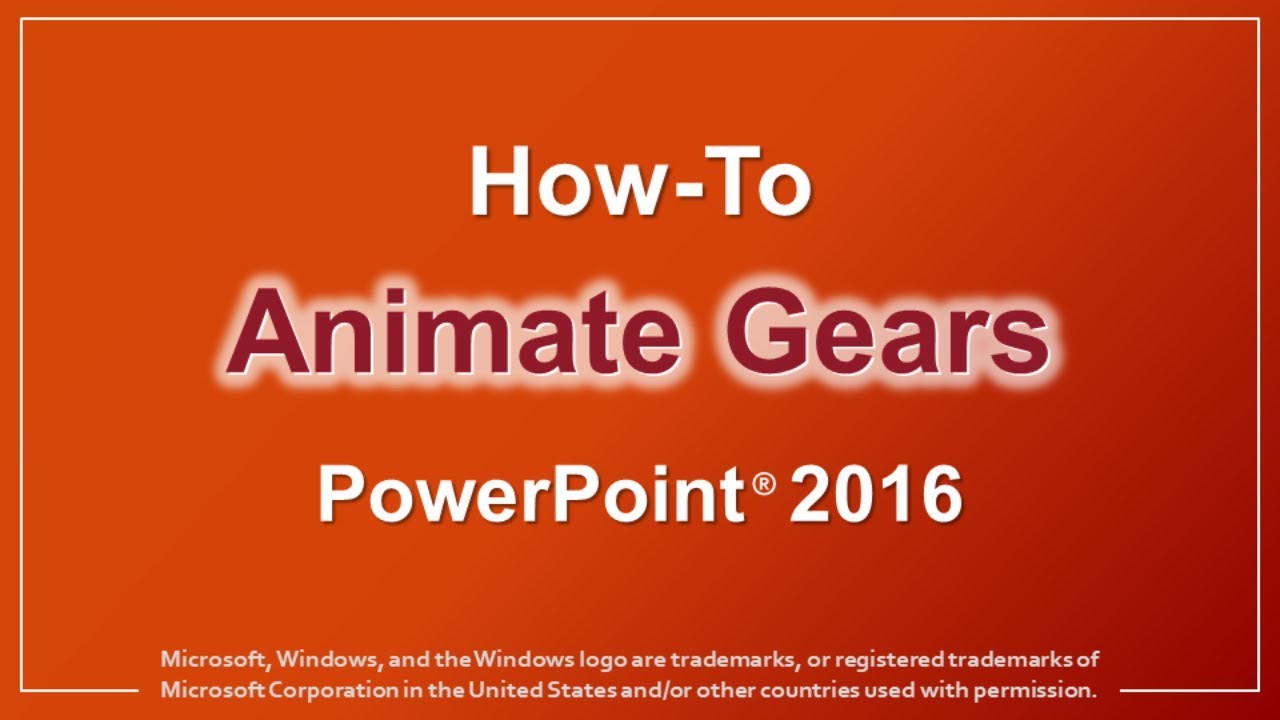 How-To

Animate Gears

PowerPoint® 2016

Microsoft, Windows, and the Windows logo are trademarks, or registered trademarks of Microsoft Corporation in the United States and/or other countries used with permission.